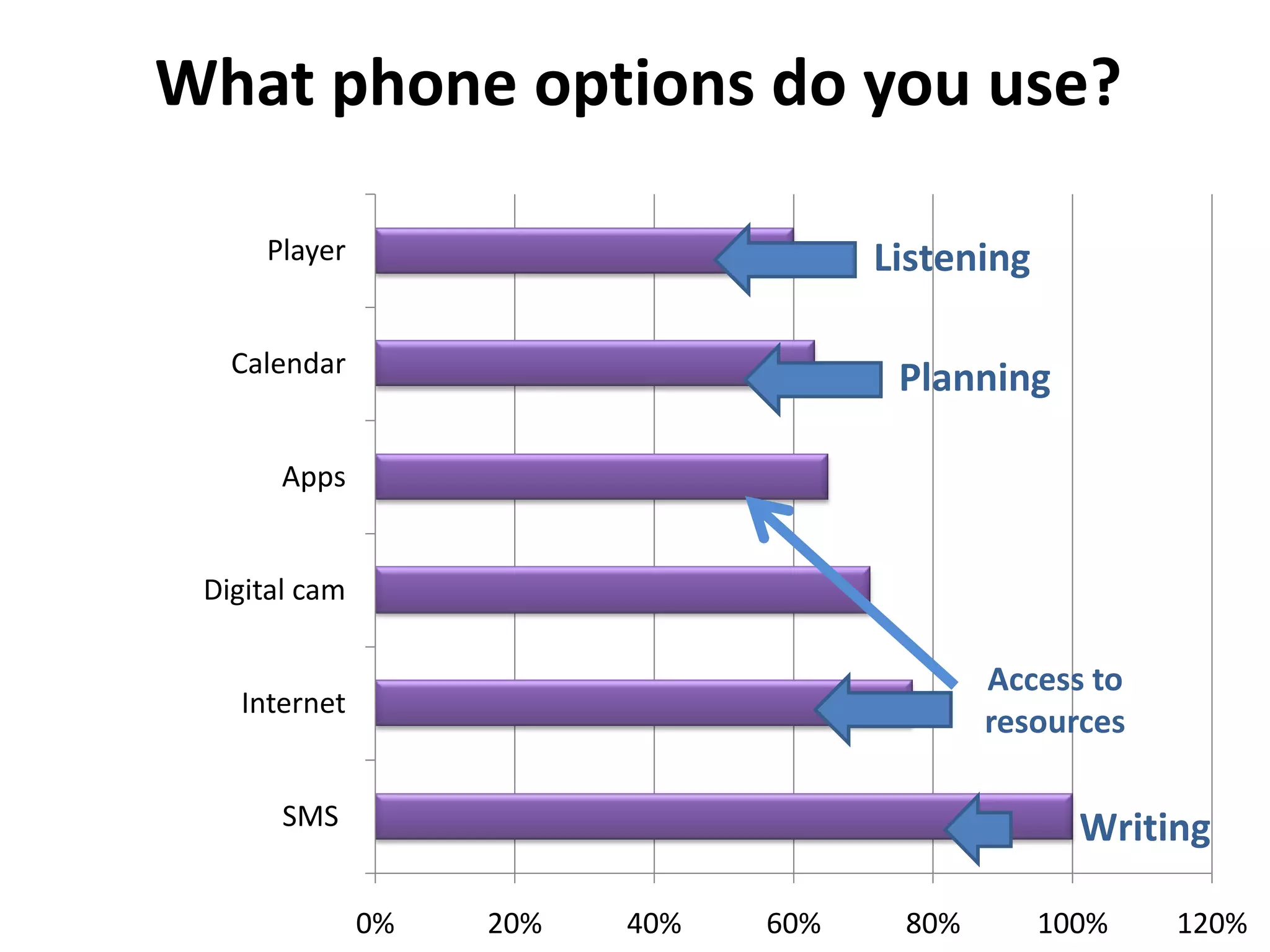 What phone options do you use?

Player
Calendar
Apps
Digital cam
Internet
SMS

Listening
Planning
Access to resources
Writing

0%
20%
40%
60%
80%
100%
120%